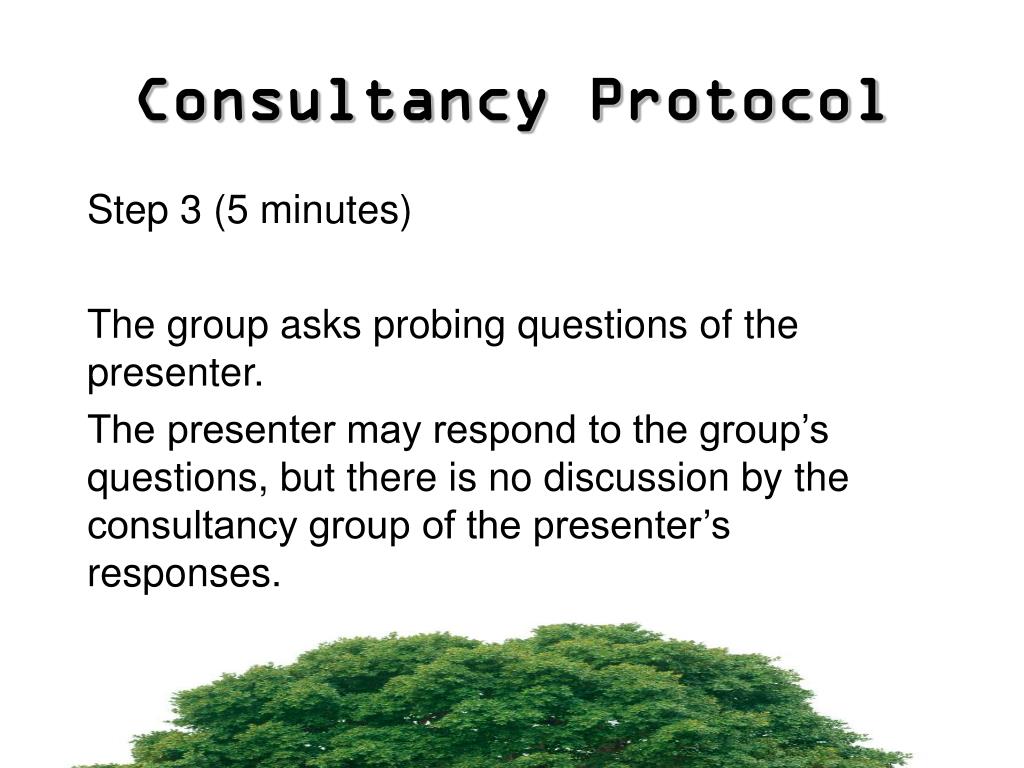 Consultancy Protocol

Step 3 (5 minutes)

The group asks probing questions of the presenter.

The presenter may respond to the group’s questions, but there is no discussion by the consultancy group of the presenter’s responses.